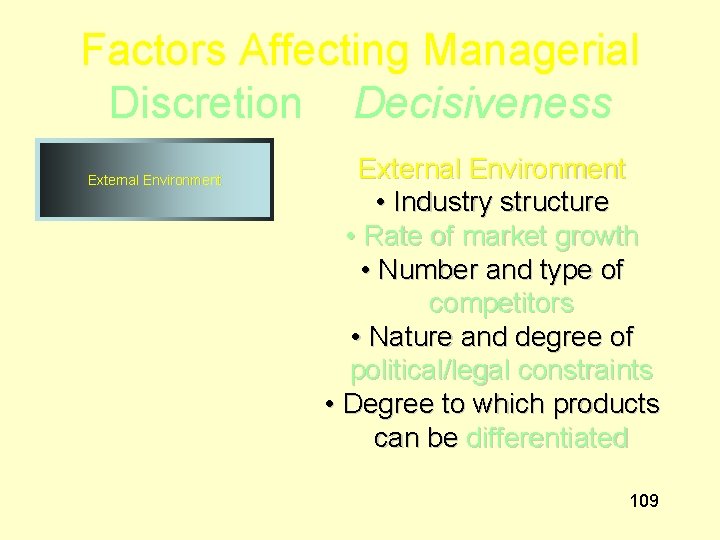 Factors Affecting Managerial Discretion Decisiveness

External Environment

External Environment
• Industry structure
• Rate of market growth
• Number and type of competitors
• Nature and degree of political/legal constraints
• Degree to which products can be differentiated

109